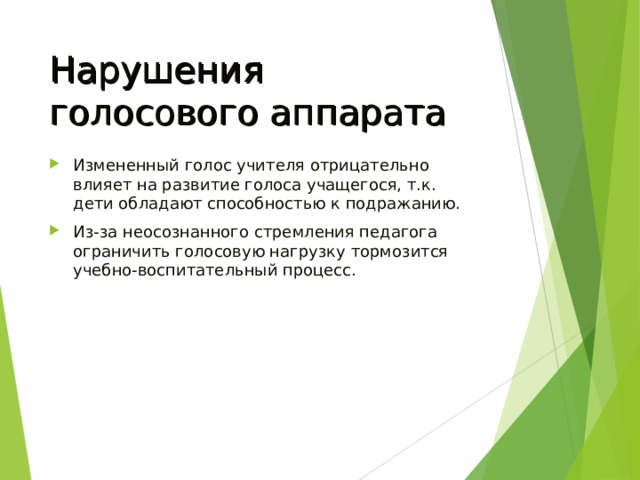 Нарушения голосового аппарата

Измененный голос учителя отрицательно влияет на развитие голоса учащегося, т.к. дети обладают способностью к подражанию.

Из-за неосознанного стремления педагога ограничить голосовую нагрузку тормозится учебно-воспитательный процесс.